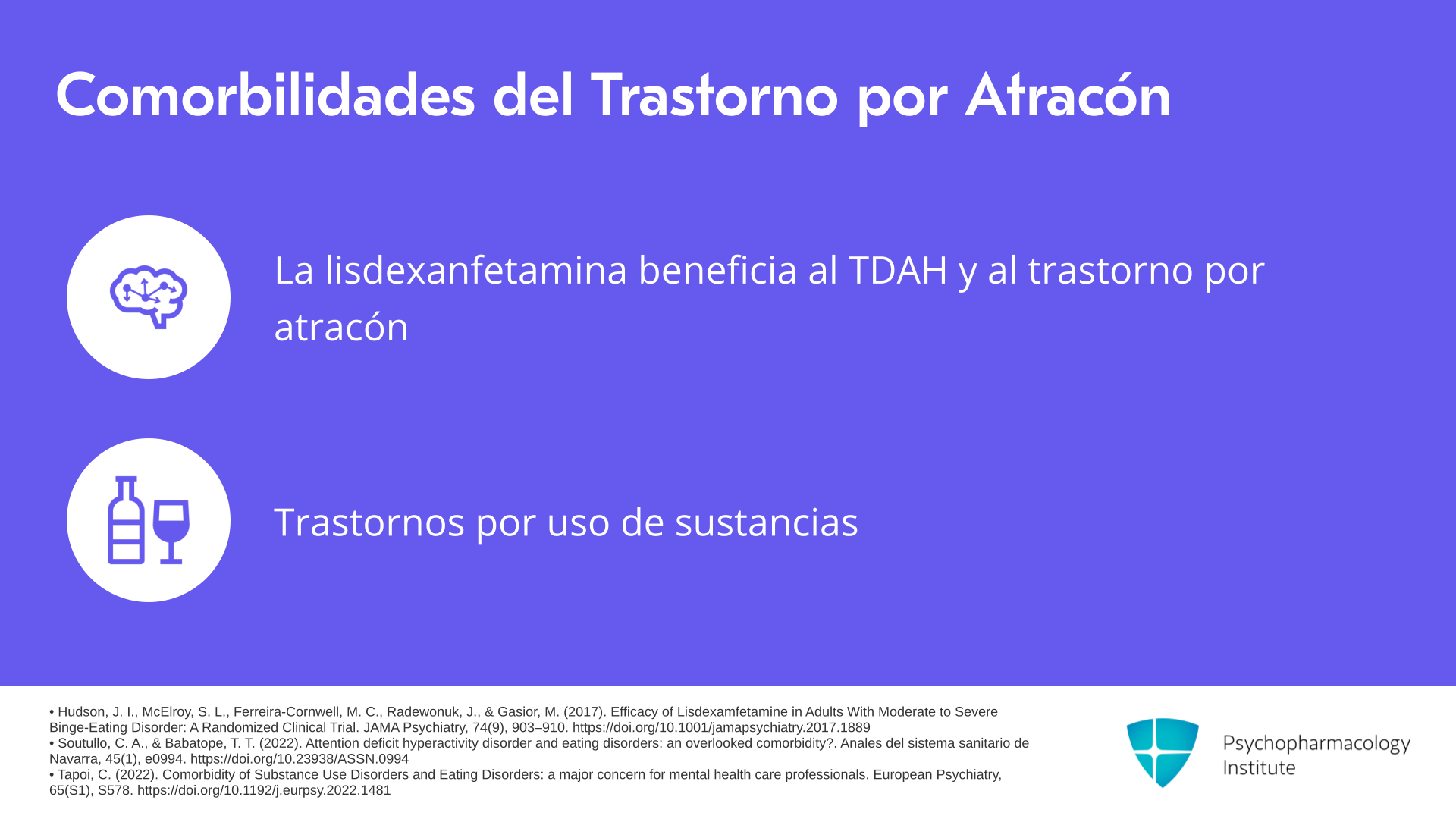 Comorbilidades del Trastorno por Atracón

La lisdexanfetamina beneficia al TDAH y al trastorno por atracón

Trastornos por uso de sustancias

• Hudson, J. I., McElroy, S. L., Ferreira-Cornwell, M. C., Radewonuk, J., & Gasior, M. (2017). Efficacy of Lisdexamfetamine in Adults With Moderate to Severe Binge-Eating Disorder: A Randomized Clinical Trial. JAMA Psychiatry, 74(9), 903–910. https://doi.org/10.1001/jamapsychiatry.2017.1889
• Soutullo, C. A., & Babatope, T. T. (2022). Attention deficit hyperactivity disorder and eating disorders: an overlooked comorbidity?. Anales del sistema sanitario de Navarra, 45(1), e0994. https://doi.org/10.23938/ASSN.0994
• Tapoi, C. (2022). Comorbidity of Substance Use Disorders and Eating Disorders: a major concern for mental health care professionals. European Psychiatry, 65(S1), S578. https://doi.org/10.1192/j.eurpsy.2022.1481

Psychopharmacology Institute